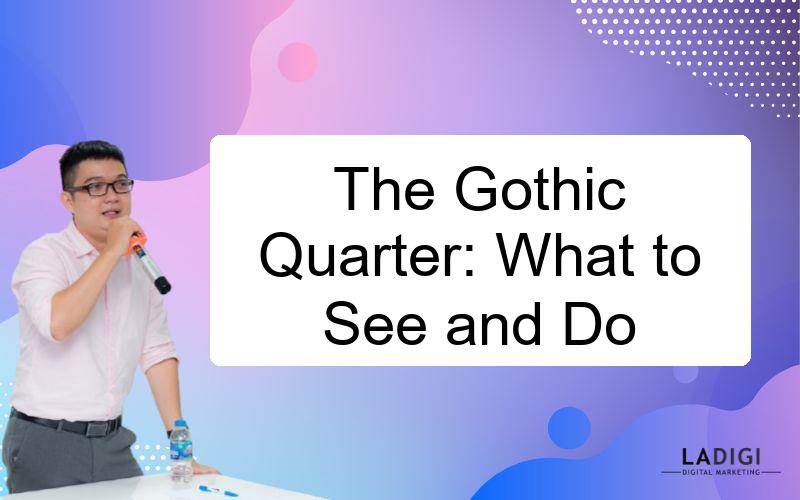 The Gothic Quarter: What to See and Do

LADIGI
DIGITAL MARKETING